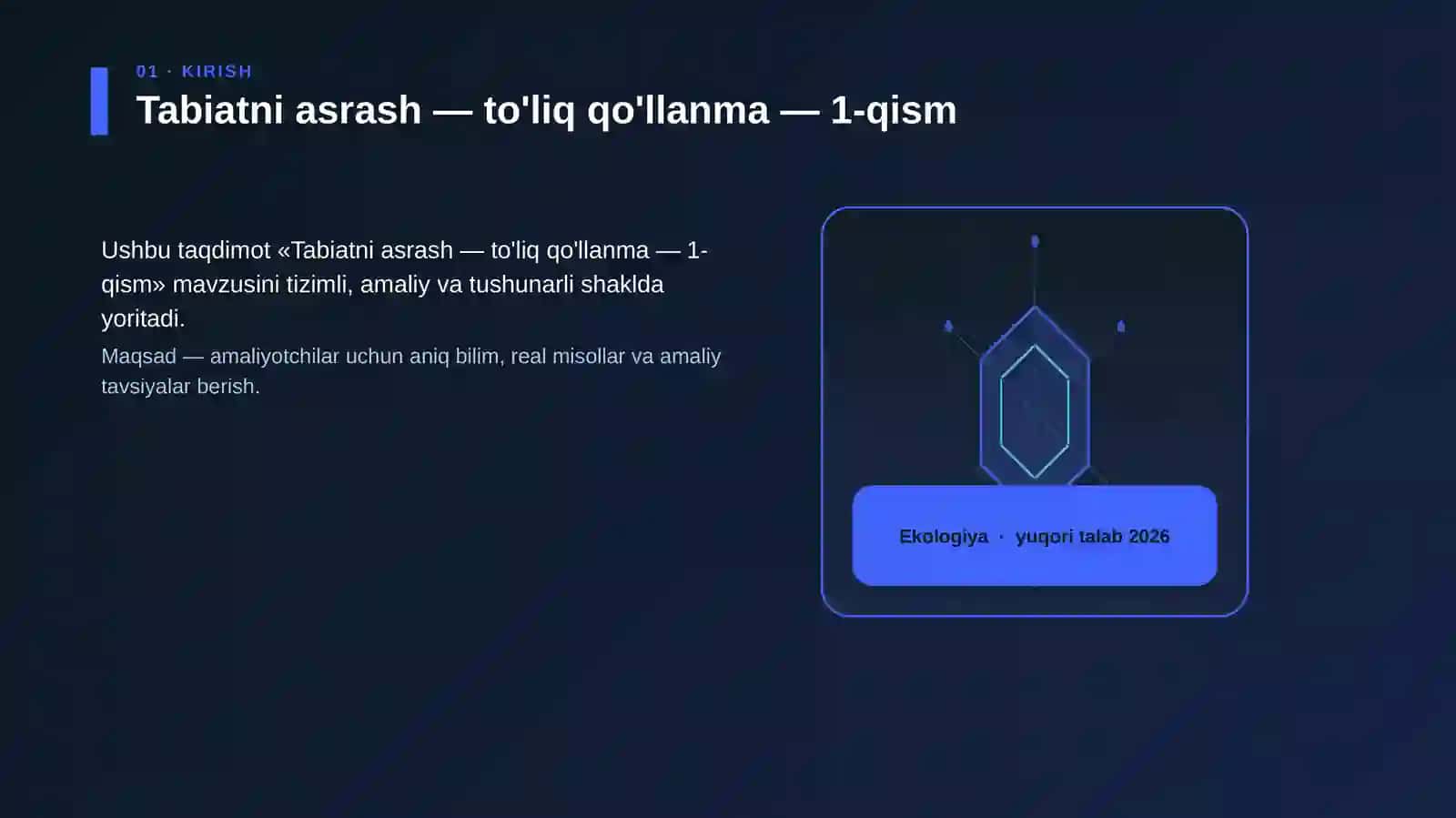 01 · KIRISH

Tabiatni asrash — to'liq qo'llanma — 1-qism

Ushbu taqdimot «Tabiatni asrash — to'liq qo'llanma — 1-qism» mavzusini tizimli, amaliy va tushunarli shaklda yoritadi.

Maqsad — amaliyotchilar uchun aniq bilim, real misollar va amaliy tavsiyalar berish.

Ekologiya · yuqori talab 2026